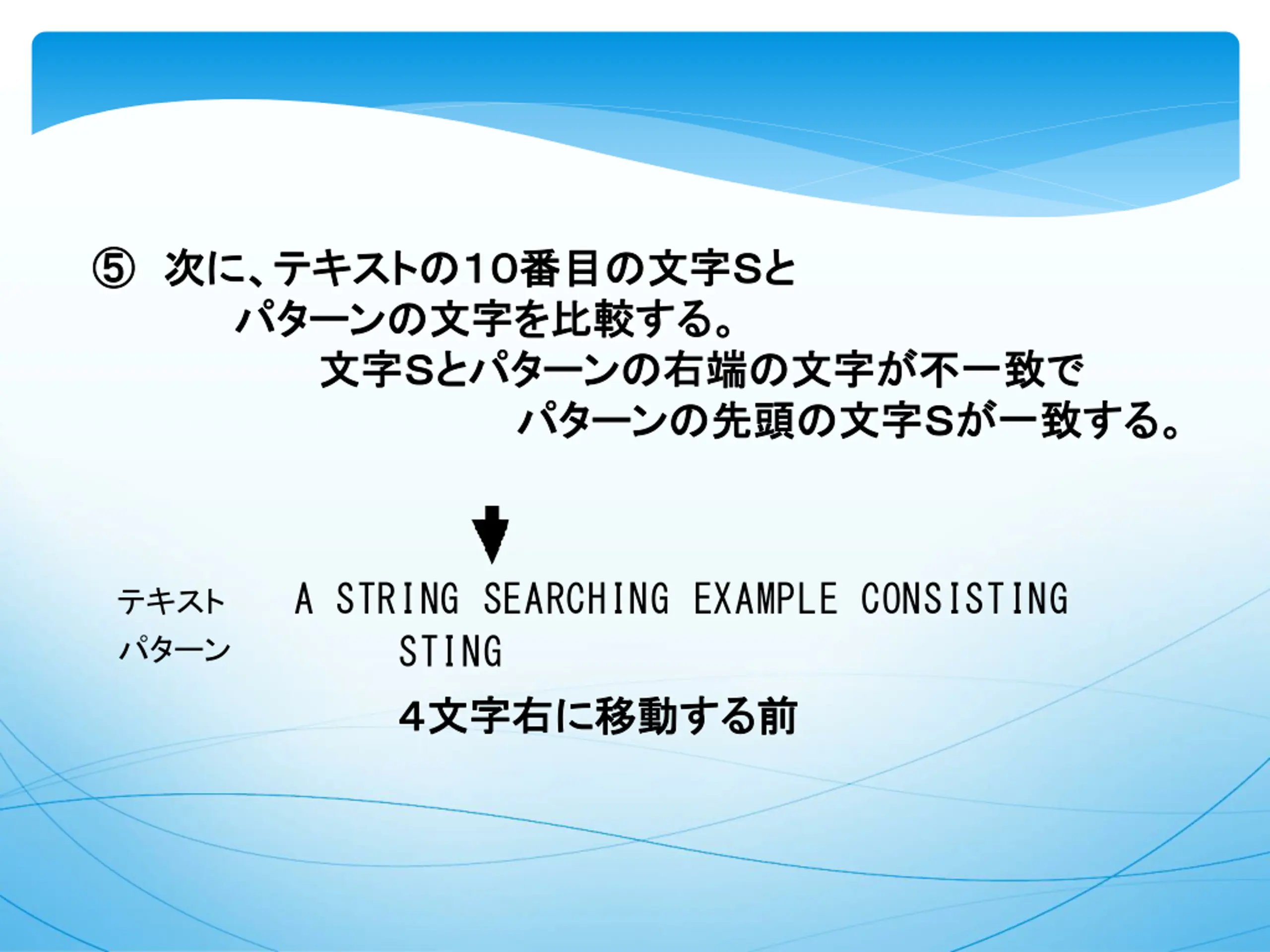 ⑤ 次に、テキストの10番目の文字Sと
パターンの文字を比較する。
文字Sとパターンの右端の文字が不一致で
パターンの先頭の文字Sが一致する。

テキスト A STRING SEARCHING EXAMPLE CONSISTING
パターン STING

4文字右に移動する前